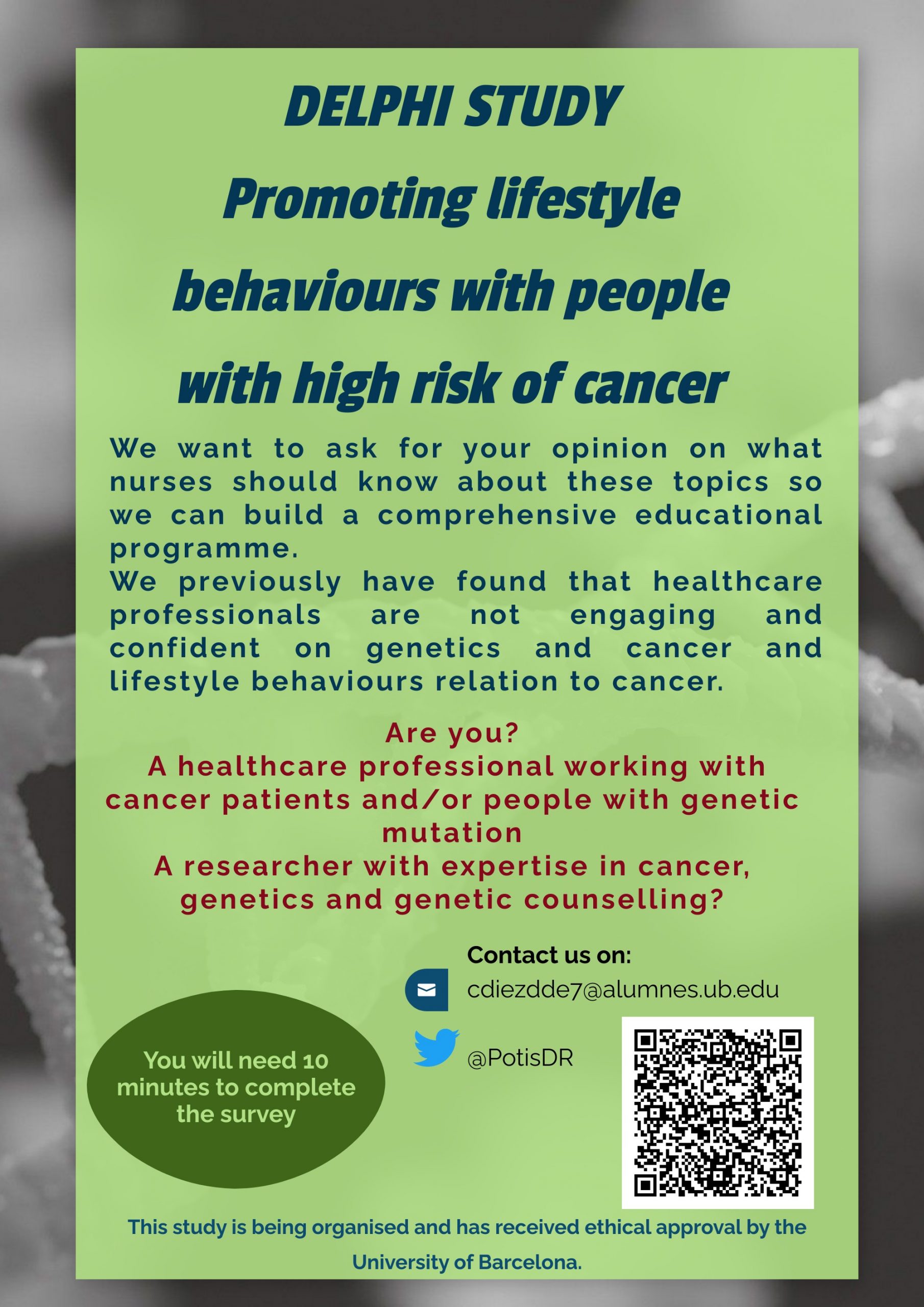 DELPHI STUDY
Promoting lifestyle behaviours with people with high risk of cancer

We want to ask for your opinion on what nurses should know about these topics so we can build a comprehensive educational programme.
We previously have found that healthcare professionals are not engaging and confident on genetics and cancer and lifestyle behaviours relation to cancer.

Are you?
A healthcare professional working with cancer patients and/or people with genetic mutation
A researcher with expertise in cancer, genetics and genetic counselling?

Contact us on:
cdiezdde7@alumnes.ub.edu
@PotisDR

You will need 10 minutes to complete the survey

This study is being organised and has received ethical approval by the University of Barcelona.